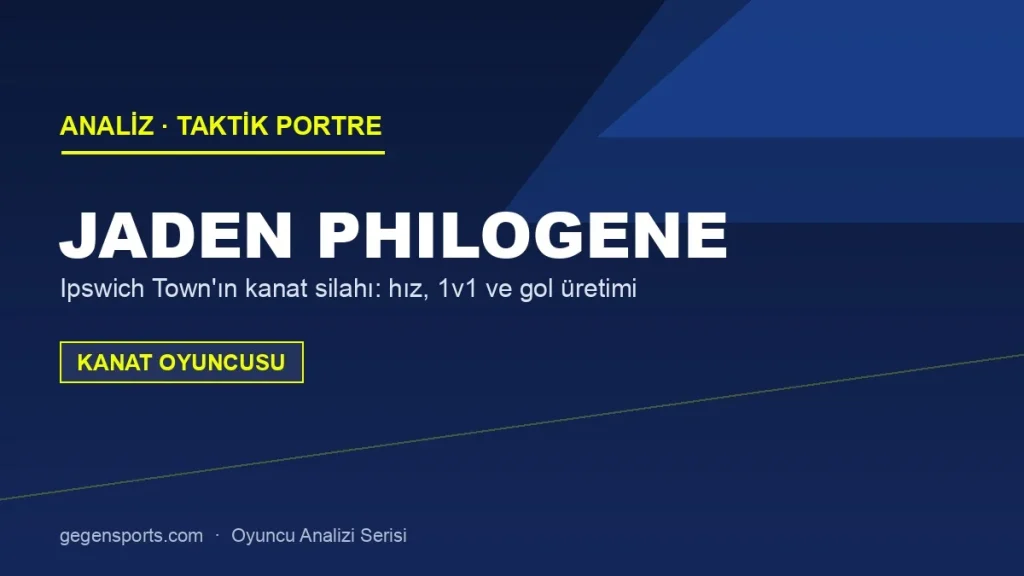 ANALİZ · TAKTİK PORTRE

JADEN PHILOGENE

Ipswich Town'ın kanat silahı: hız, 1v1 ve gol üretimi

KANAT OYUNCUSU

gegensports.com · Oyuncu Analizi Serisi